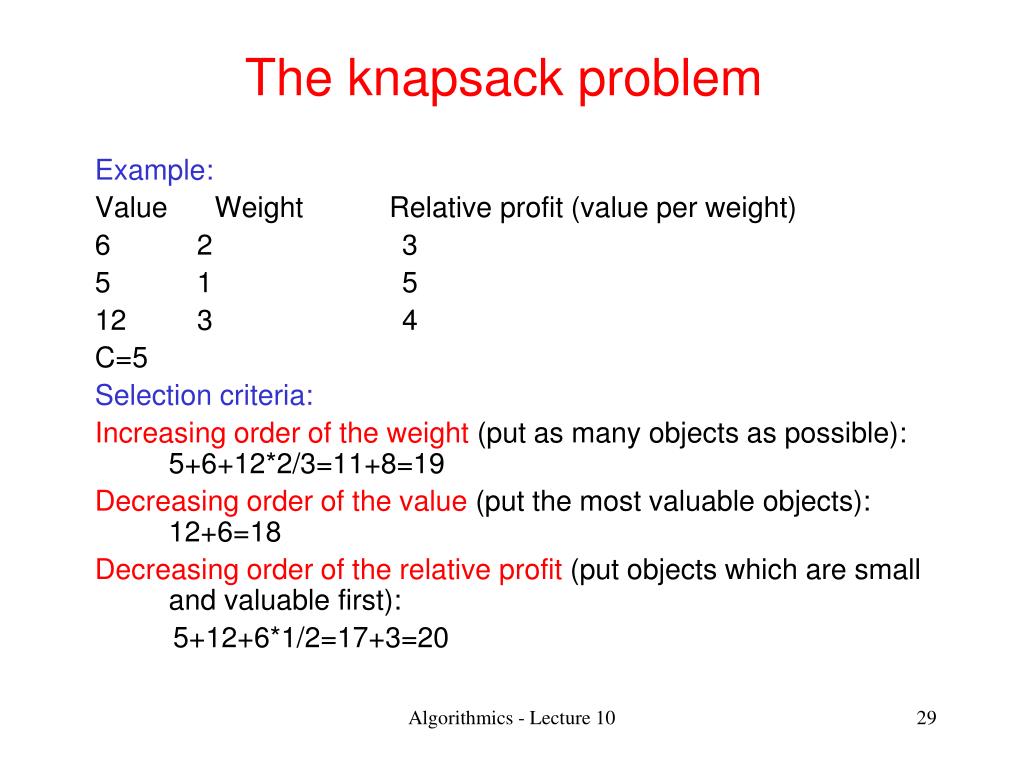 The knapsack problem

Example:

| Value | Weight | Relative profit (value per weight) |
|---|---|---|
| 6 | 2 | 3 |
| 5 | 1 | 5 |
| 12 | 3 | 4 |

C=5

Selection criteria:

Increasing order of the weight (put as many objects as possible):
5+6+12*2/3=11+8=19

Decreasing order of the value (put the most valuable objects):
12+6=18

Decreasing order of the relative profit (put objects which are small and valuable first):
5+12+6*1/2=17+3=20

Algorithmics - Lecture 10

29